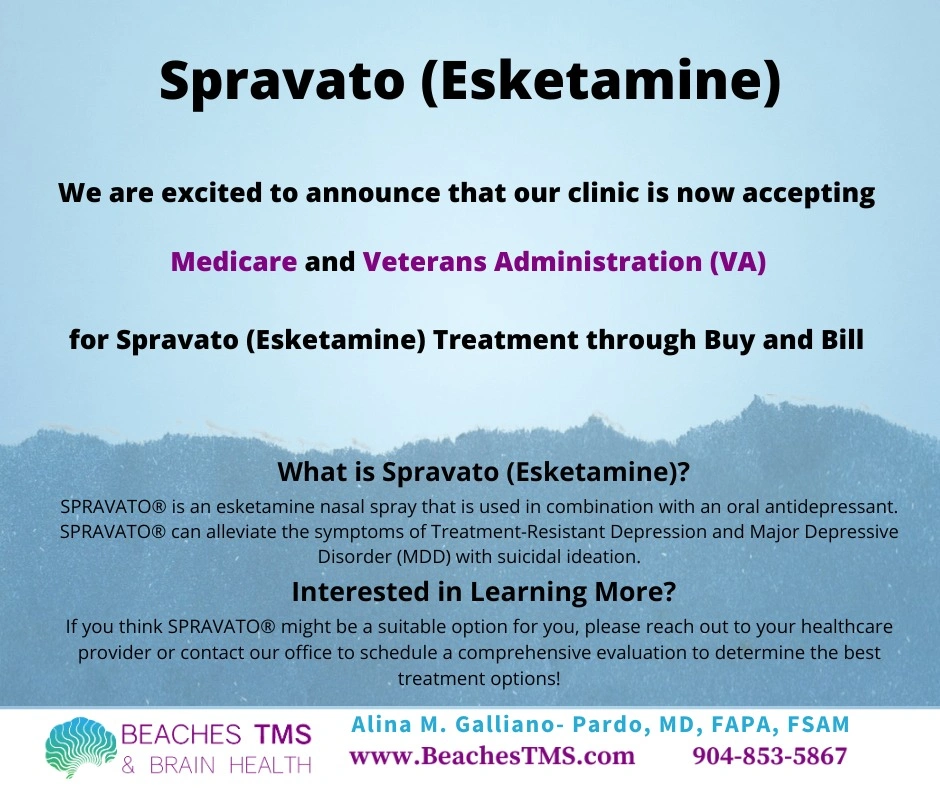 Spravato (Esketamine)

We are excited to announce that our clinic is now accepting

Medicare and Veterans Administration (VA)

for Spravato (Esketamine) Treatment through Buy and Bill

What is Spravato (Esketamine)?

SPRAVATO® is an esketamine nasal spray that is used in combination with an oral antidepressant. SPRAVATO® can alleviate the symptoms of Treatment-Resistant Depression and Major Depressive Disorder (MDD) with suicidal ideation.

Interested in Learning More?

If you think SPRAVATO® might be a suitable option for you, please reach out to your healthcare provider or contact our office to schedule a comprehensive evaluation to determine the best treatment options!

BEACHES TMS & BRAIN HEALTH

Alina M. Galliano- Pardo, MD, FAPA, FSAM

www.BeachesTMS.com 904-853-5867